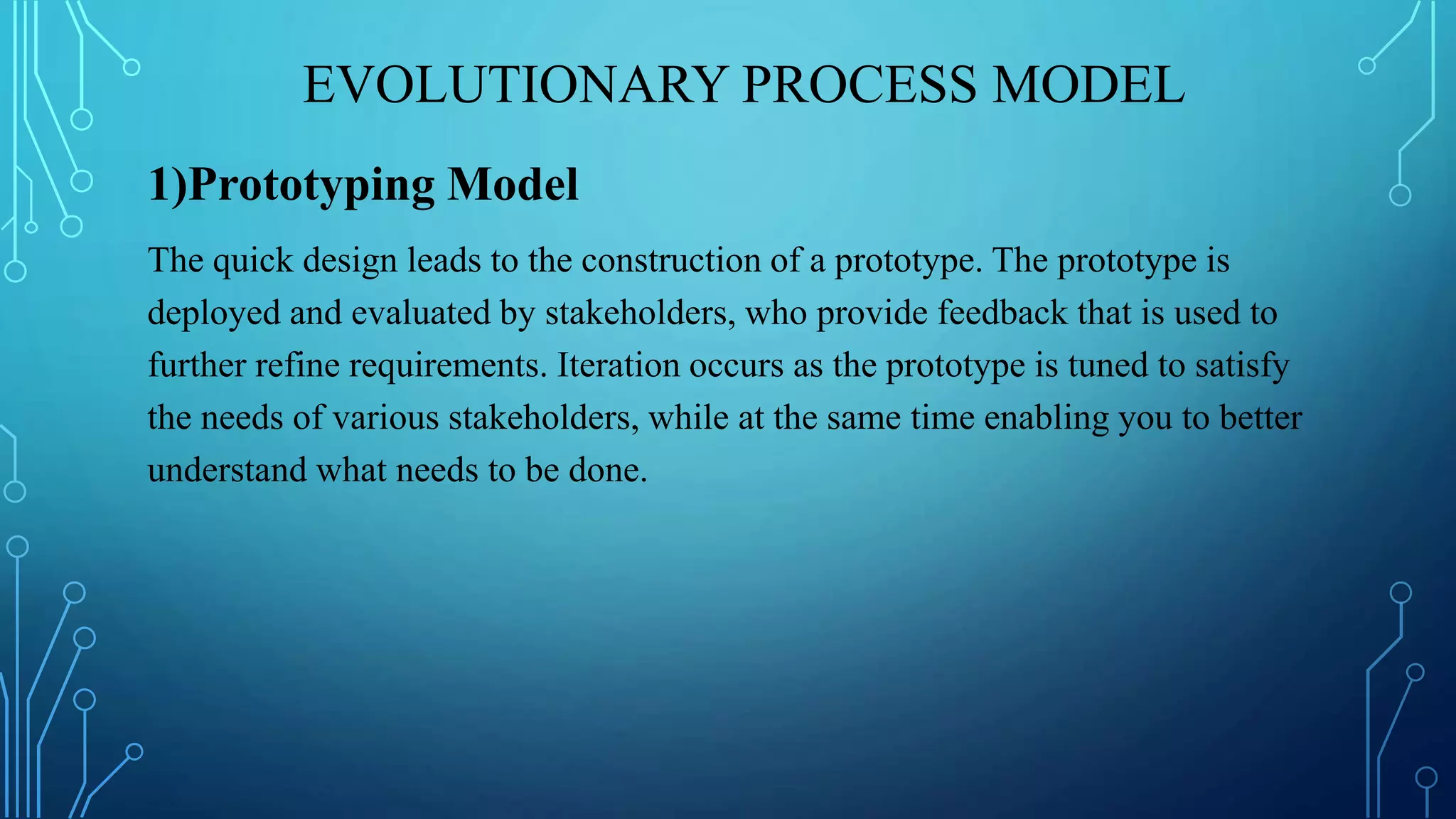 EVOLUTIONARY PROCESS MODEL

1)Prototyping Model

The quick design leads to the construction of a prototype. The prototype is deployed and evaluated by stakeholders, who provide feedback that is used to further refine requirements. Iteration occurs as the prototype is tuned to satisfy the needs of various stakeholders, while at the same time enabling you to better understand what needs to be done.